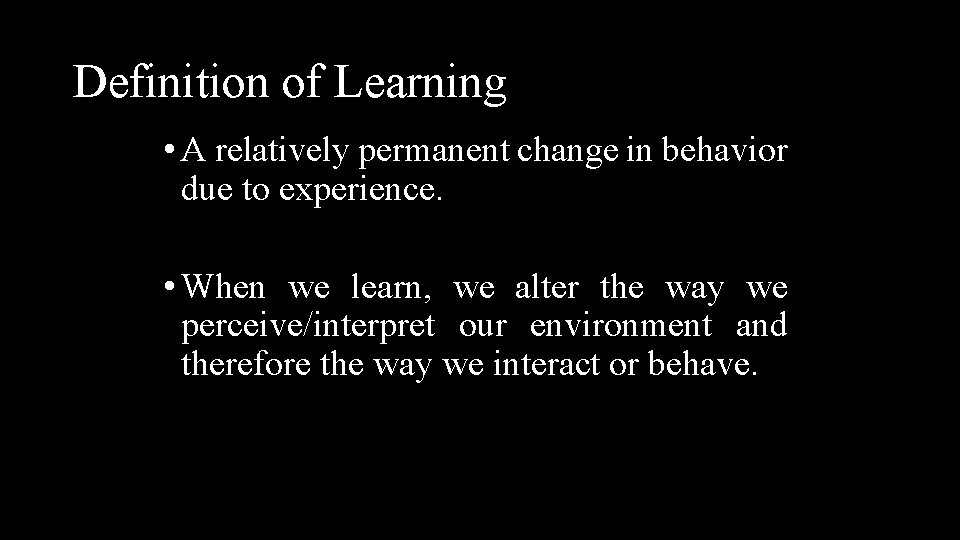 Definition of Learning

• A relatively permanent change in behavior due to experience.

• When we learn, we alter the way we perceive/interpret our environment and therefore the way we interact or behave.